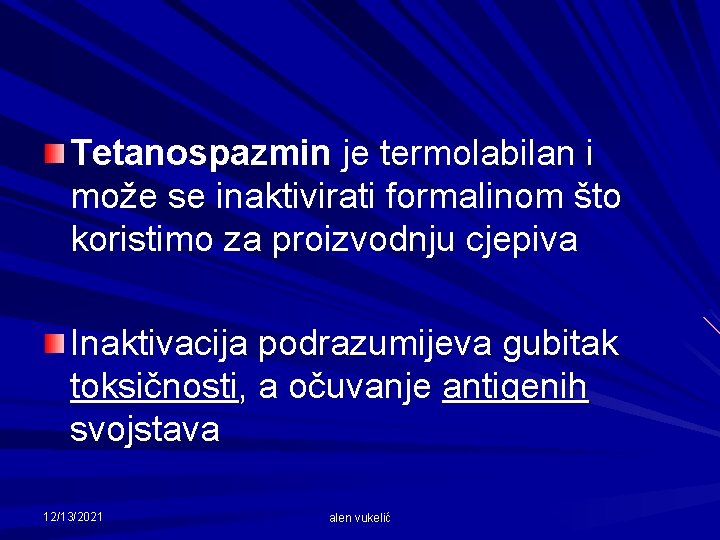 Tetanospazmin je termolabilan i može se inaktivirati formalinom što koristimo za proizvodnju cjepiva

Inaktivacija podrazumijeva gubitak toksičnosti, a očuvanje antigenih svojstava

12/13/2021

alen vukelić